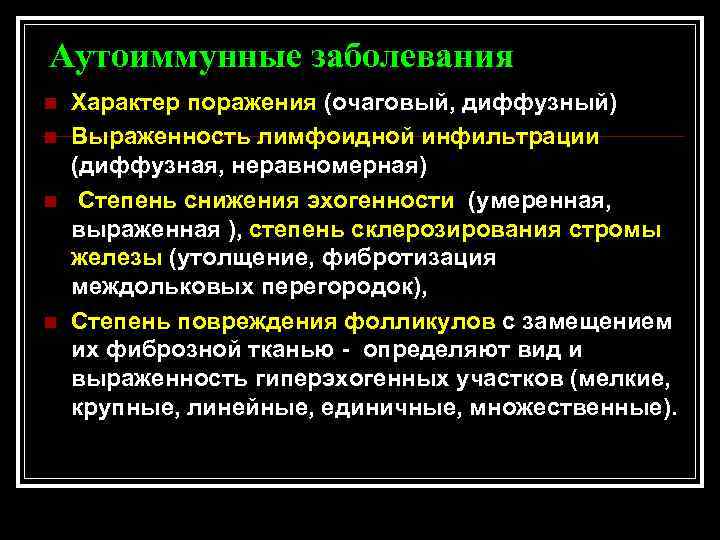 Аутоиммунные заболевания

Характер поражения (очаговый, диффузный)

Выраженность лимфоидной инфильтрации (диффузная, неравномерная)

Степень снижения эхогенности (умеренная, выраженная ), степень склерозирования стромы железы (утолщение, фибротизация междольковых перегородок),

Степень повреждения фолликулов с замещением их фиброзной тканью - определяют вид и выраженность гиперэхогенных участков (мелкие, крупные, линейные, единичные, множественные).